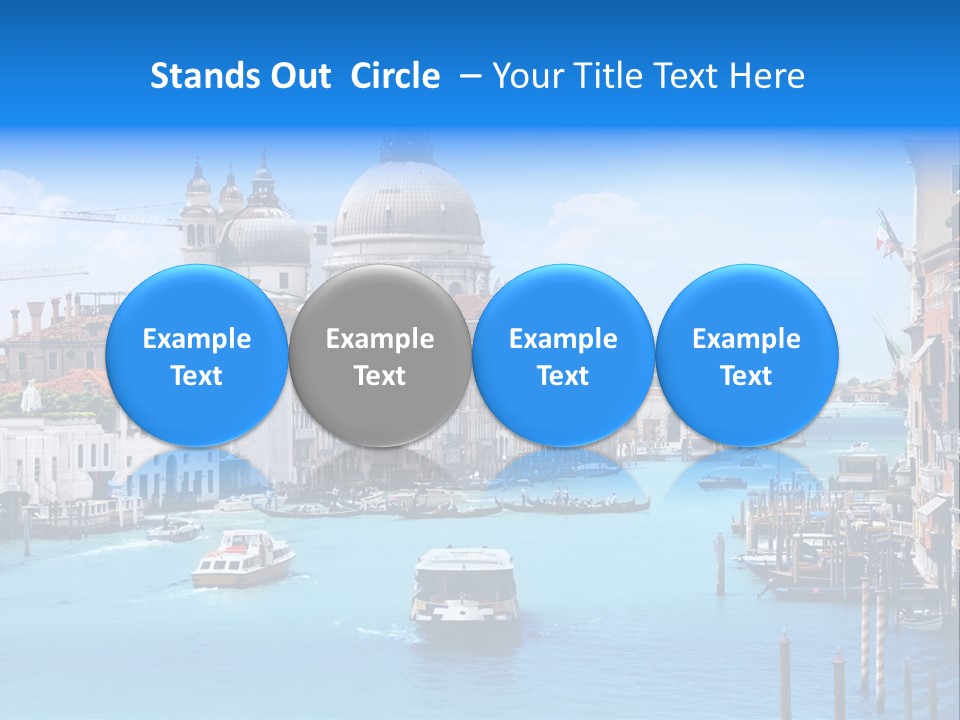 Stands Out Circle – Your Title Text Here

Example Text

Example Text

Example Text

Example Text